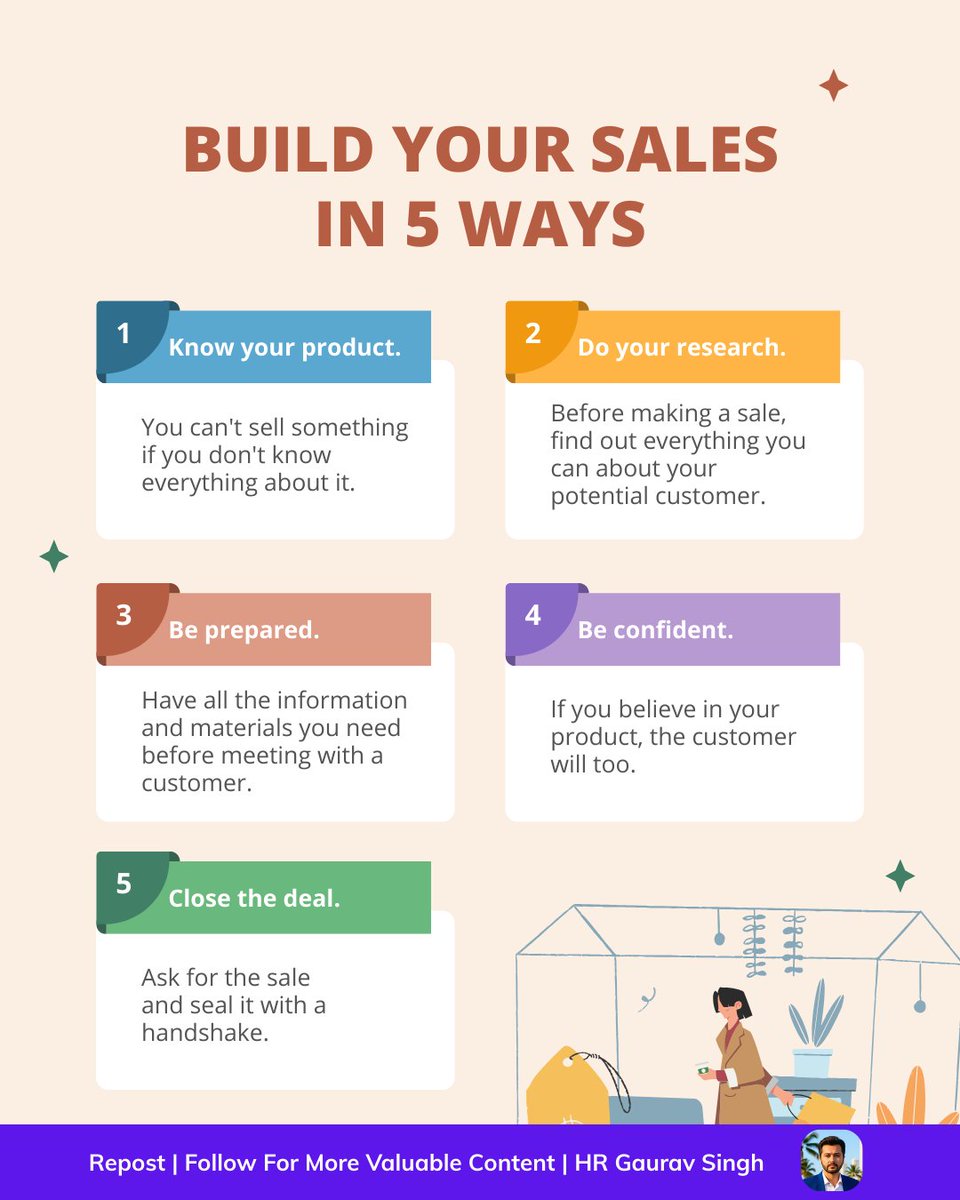 BUILD YOUR SALES IN 5 WAYS

1 Know your product.

You can't sell something if you don't know everything about it.

2 Do your research.

Before making a sale, find out everything you can about your potential customer.

3 Be prepared.

Have all the information and materials you need before meeting with a customer.

4 Be confident.

If you believe in your product, the customer will too.

5 Close the deal.

Ask for the sale and seal it with a handshake.

Repost | Follow For More Valuable Content | HR Gaurav Singh